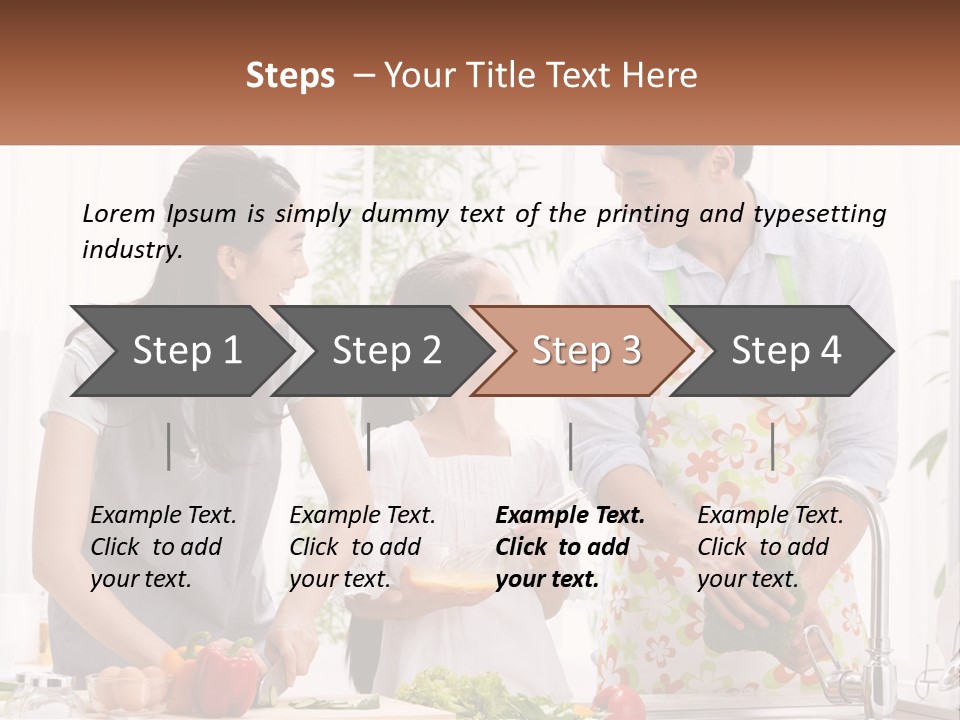 Steps – Your Title Text Here

Lorem Ipsum is simply dummy text of the printing and typesetting industry.

Step 1

Step 2

Step 3

Step 4

Example Text. Click to add your text.

Example Text. Click to add your text.

Example Text. Click to add your text.

Example Text. Click to add your text.